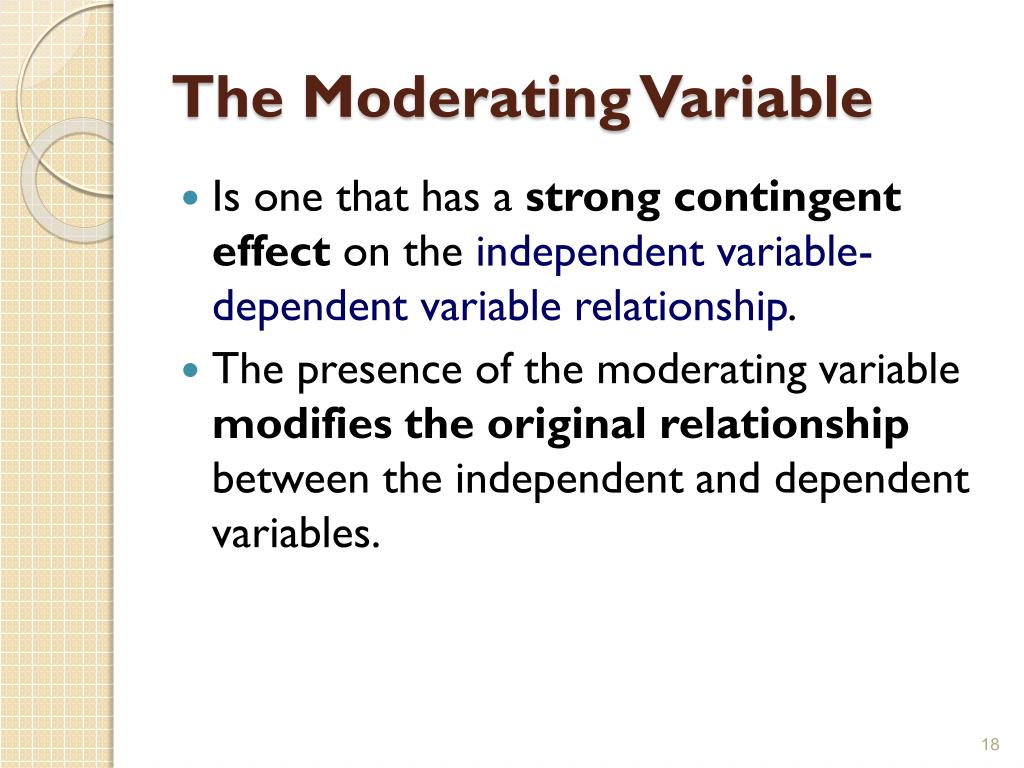 The Moderating Variable

- Is one that has a strong contingent effect on the independent variable-dependent variable relationship.
- The presence of the moderating variable modifies the original relationship between the independent and dependent variables.

18